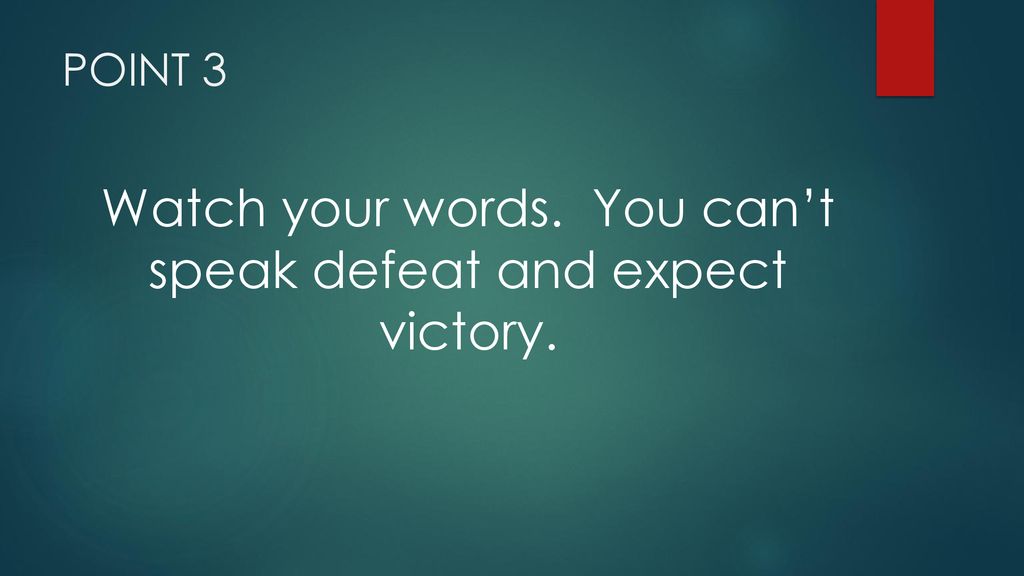 POINT 3

Watch your words.  You can’t speak defeat and expect victory.